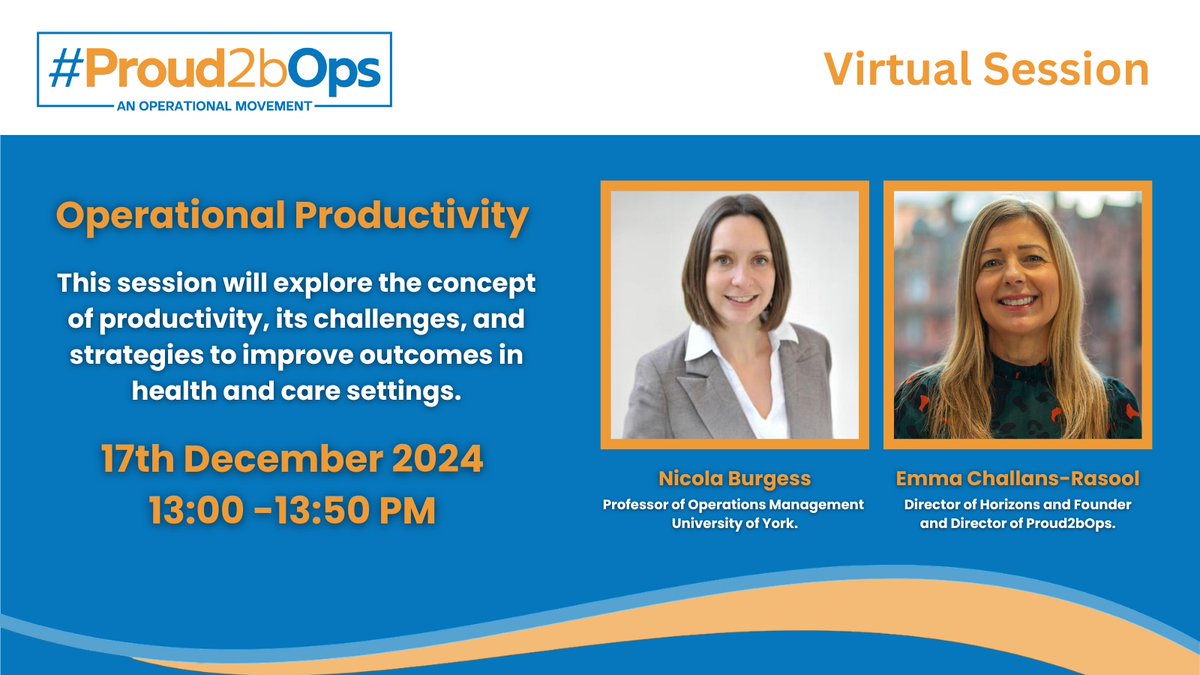 #Proud2bOps
AN OPERATIONAL MOVEMENT

Virtual Session

Operational Productivity

This session will explore the concept of productivity, its challenges, and strategies to improve outcomes in health and care settings.

17th December 2024
13:00 -13:50 PM

Nicola Burgess
Professor of Operations Management University of York.

Emma Challans-Rasool
Director of Horizons and Founder and Director of Proud2bOps.